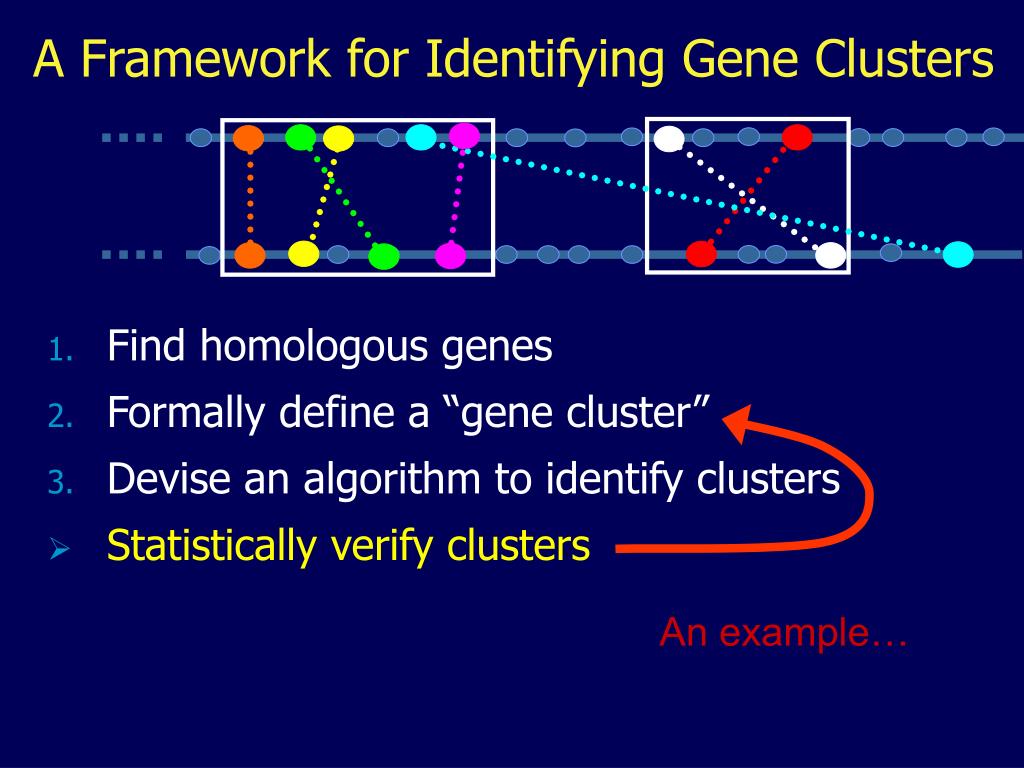 A Framework for Identifying Gene Clusters

1. Find homologous genes
2. Formally define a “gene cluster”
3. Devise an algorithm to identify clusters
➢ Statistically verify clusters

An example…